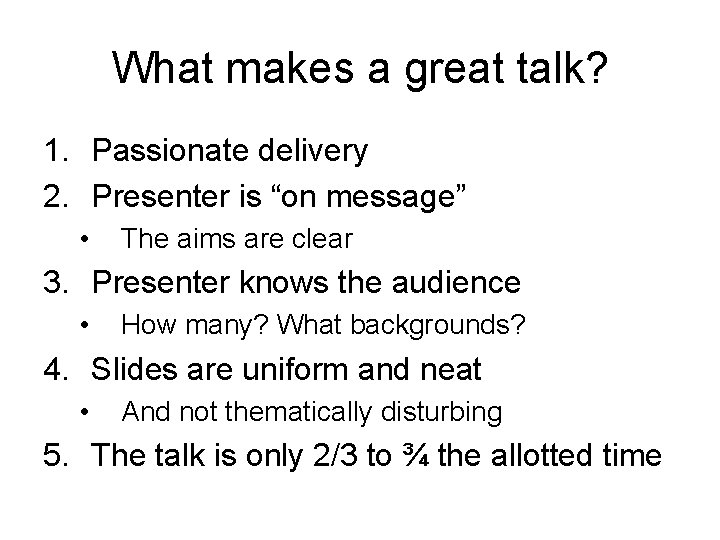 What makes a great talk?

1. Passionate delivery
2. Presenter is “on message”
   • The aims are clear
3. Presenter knows the audience
   • How many? What backgrounds?
4. Slides are uniform and neat
   • And not thematically disturbing
5. The talk is only 2/3 to ¾ the allotted time